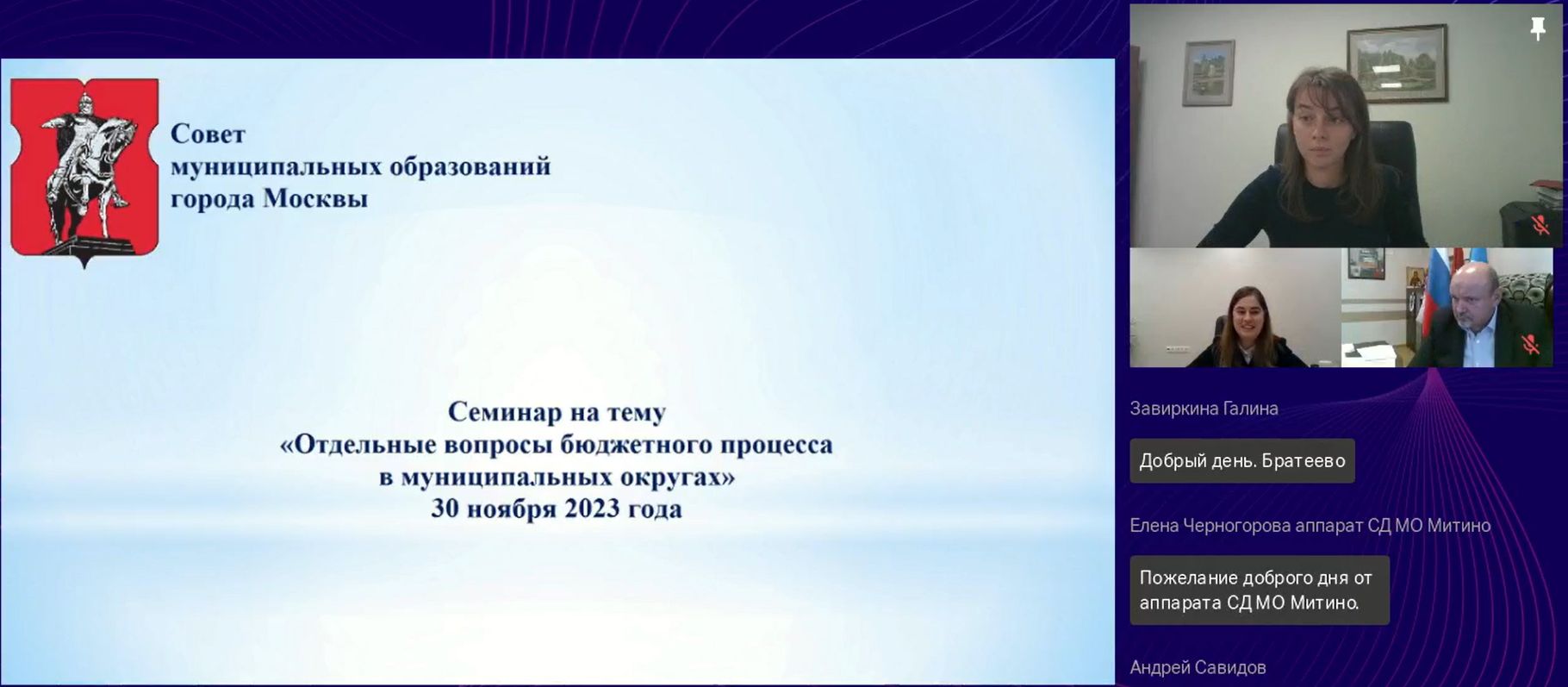 Совет
муниципальных образований
города Москвы

Семинар на тему
«Отдельные вопросы бюджетного процесса
в муниципальных округах»
30 ноября 2023 года

Завиркина Галина

Добрый день. Братеево

Елена Черногорова аппарат СД МО Митино

Пожелание доброго дня от аппарата СД МО Митино.

Андрей Савидов